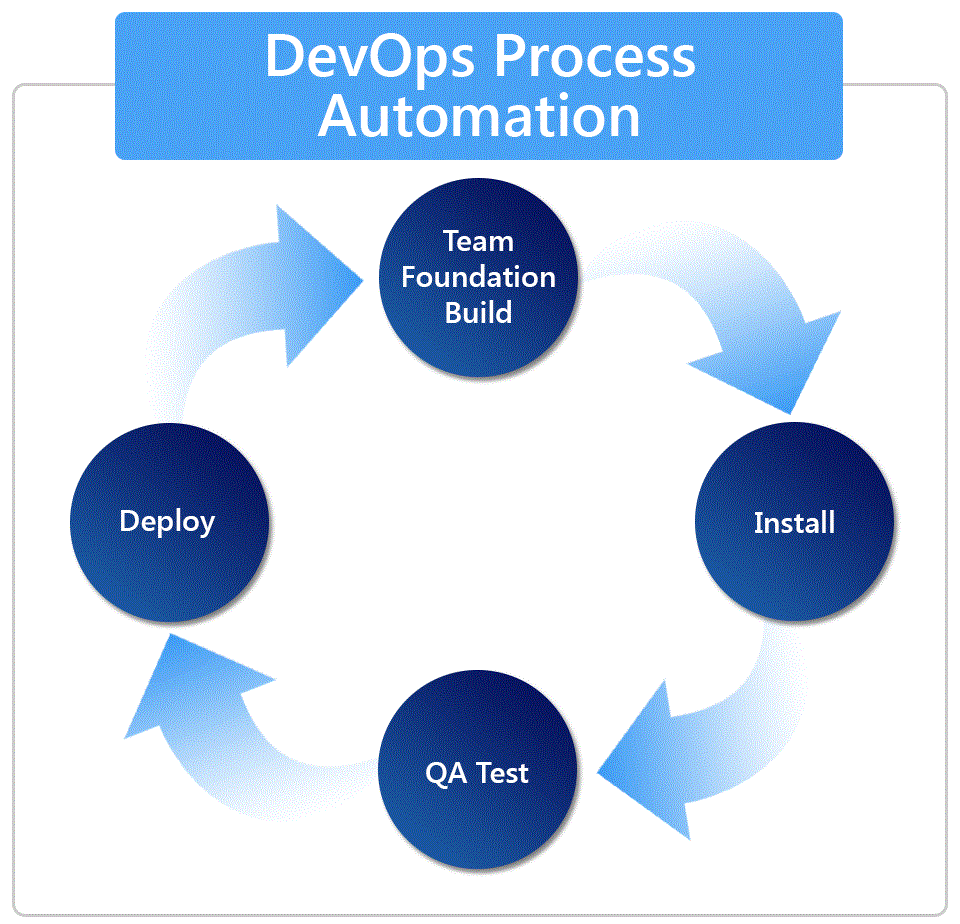 DevOps Process Automation

Team Foundation Build

Install

QA Test

Deploy